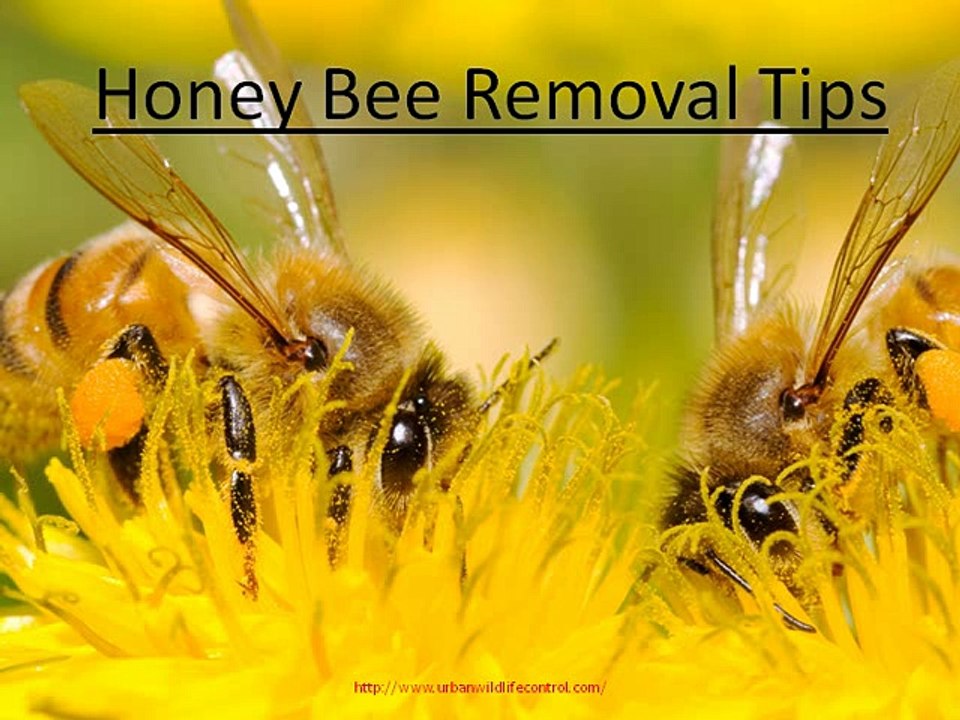 Honey Bee Removal Tips

http://www.urbanwildlifecontrol.com/